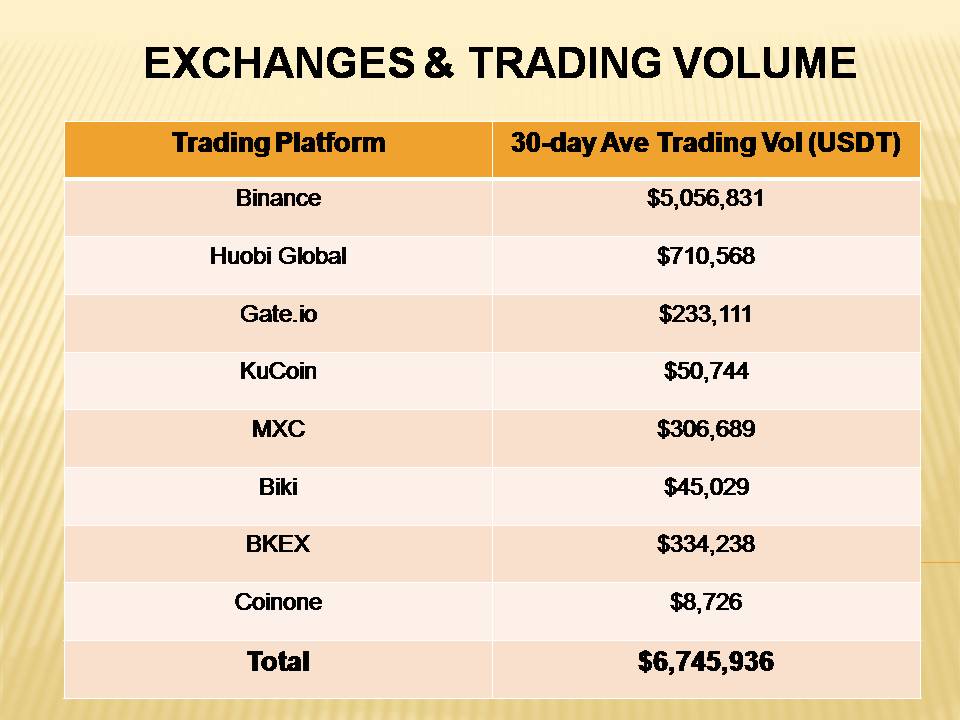 EXCHANGES & TRADING VOLUME

| Trading Platform | 30-day Ave Trading Vol (USDT) |
|---|---|
| Binance | \$5,056,831 |
| Huobi Global | \$710,568 |
| Gate.io | \$233,111 |
| KuCoin | \$50,744 |
| MXC | \$306,689 |
| Biki | \$45,029 |
| BKEX | \$334,238 |
| Coinone | \$8,726 |
| Total | \$6,745,936 |